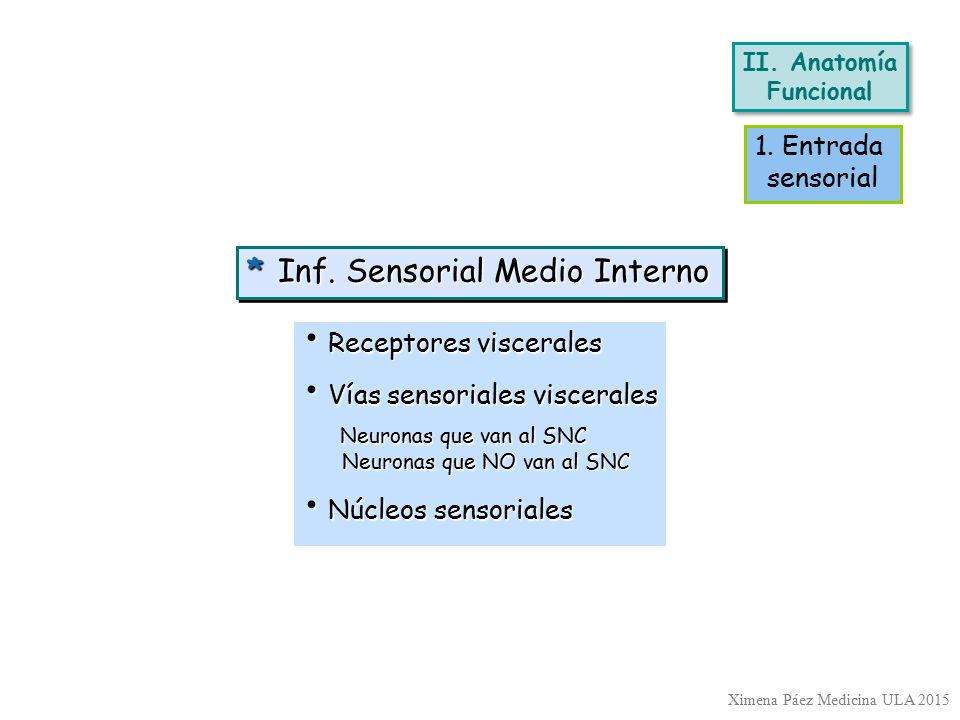 II. Anatomía Funcional

1. Entrada sensorial

* Inf. Sensorial Medio Interno

• Receptores viscerales

• Vías sensoriales viscerales

Neuronas que van al SNC
Neuronas que NO van al SNC

• Núcleos sensoriales

Ximena Páez Medicina ULA 2015